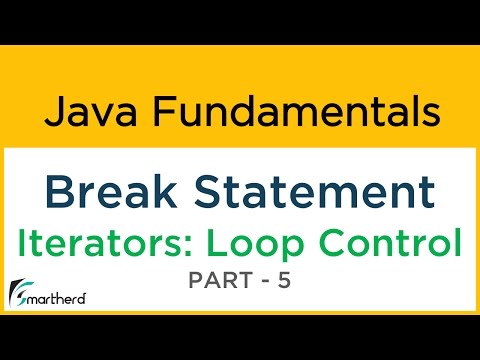 Java Fundamentals

Break Statement

Iterators: Loop Control

PART - 5

Smartherd